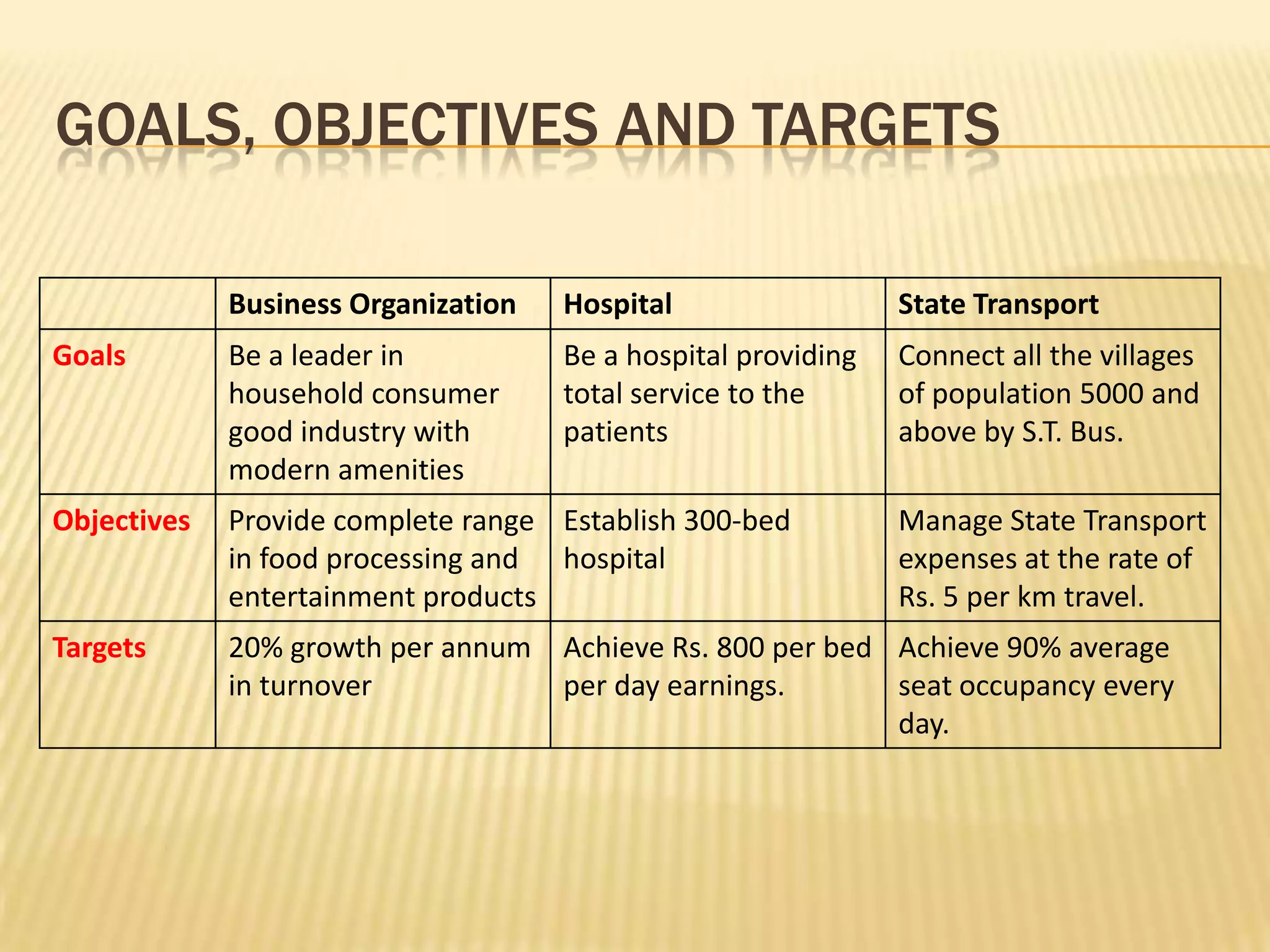 GOALS, OBJECTIVES AND TARGETS

| | Business Organization | Hospital | State Transport |
|---|---|---|---|
| Goals | Be a leader in household consumer good industry with modern amenities | Be a hospital providing total service to the patients | Connect all the villages of population 5000 and above by S.T. Bus. |
| Objectives | Provide complete range in food processing and entertainment products | Establish 300-bed hospital | Manage State Transport expenses at the rate of Rs. 5 per km travel. |
| Targets | 20% growth per annum in turnover | Achieve Rs. 800 per bed per day earnings. | Achieve 90% average seat occupancy every day. |